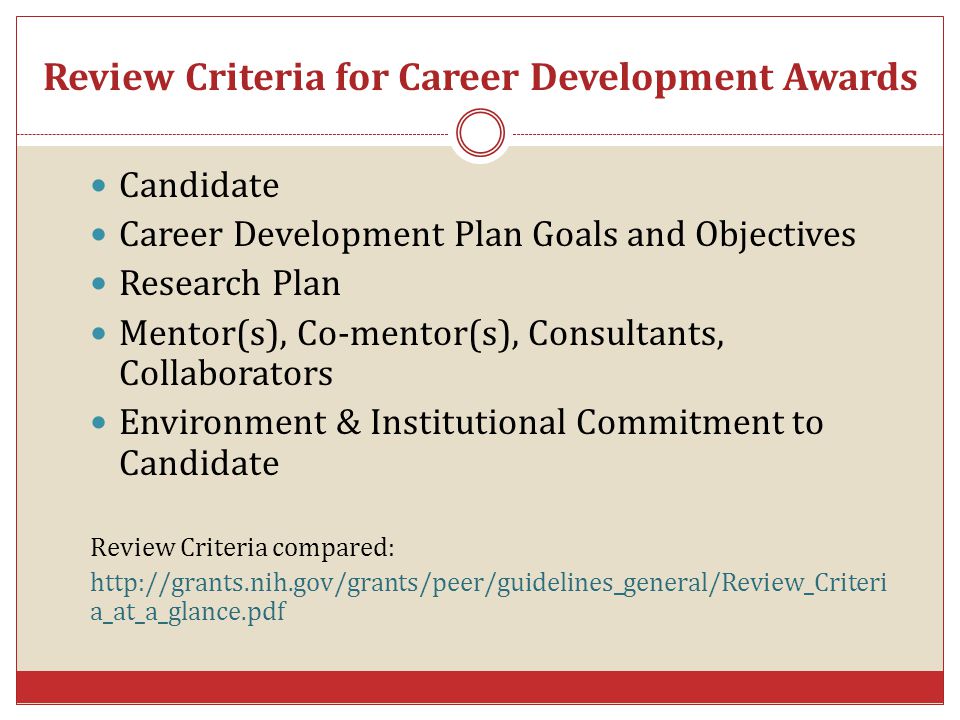 Review Criteria for Career Development Awards

- Candidate
- Career Development Plan Goals and Objectives
- Research Plan
- Mentor(s), Co-mentor(s), Consultants, Collaborators
- Environment & Institutional Commitment to Candidate

Review Criteria compared:
http://grants.nih.gov/grants/peer/guidelines_general/Review_Criteria_at_a_glance.pdf